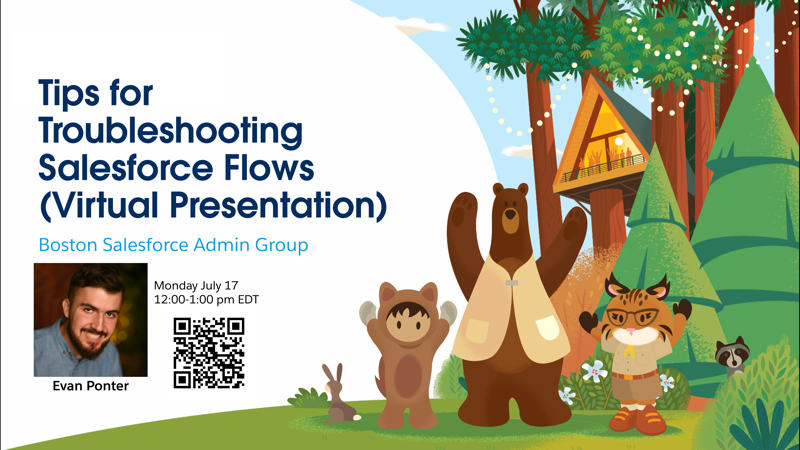 Tips for Troubleshooting Salesforce Flows (Virtual Presentation)

Boston Salesforce Admin Group

Monday July 17
12:00-1:00 pm EDT

Evan Ponter